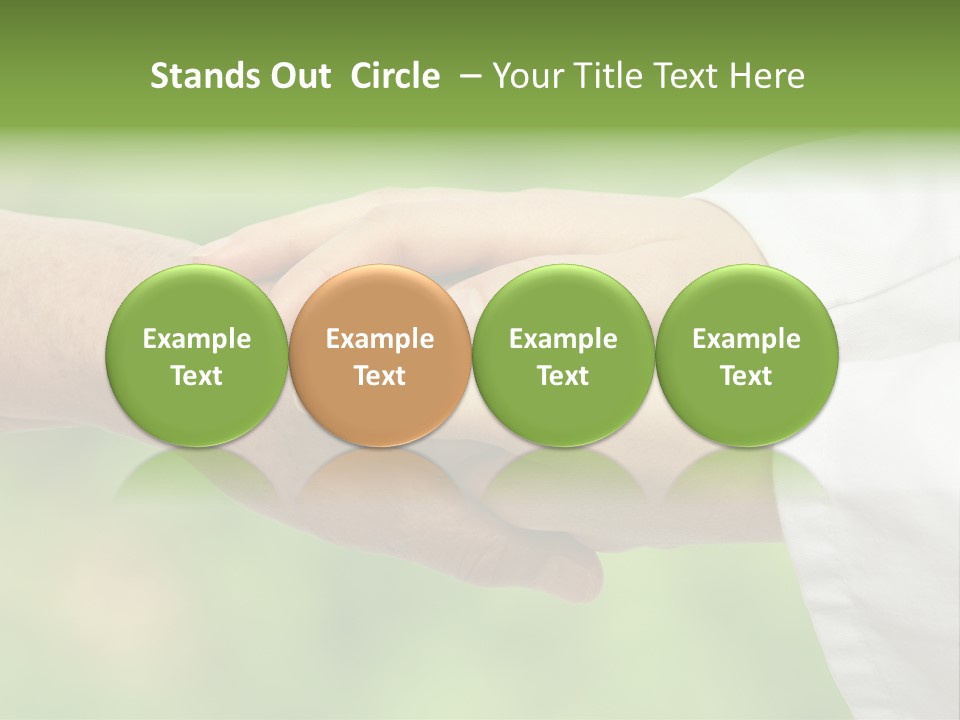 Stands Out Circle – Your Title Text Here

Example Text

Example Text

Example Text

Example Text